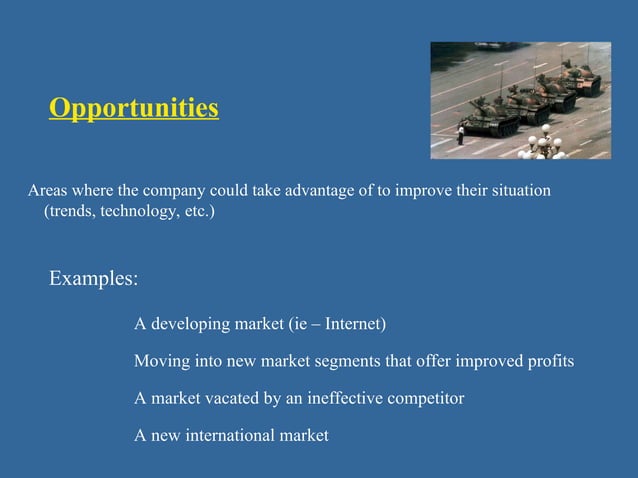 Opportunities

Areas where the company could take advantage of to improve their situation (trends, technology, etc.)

Examples:

A developing market (ie – Internet)

Moving into new market segments that offer improved profits

A market vacated by an ineffective competitor

A new international market